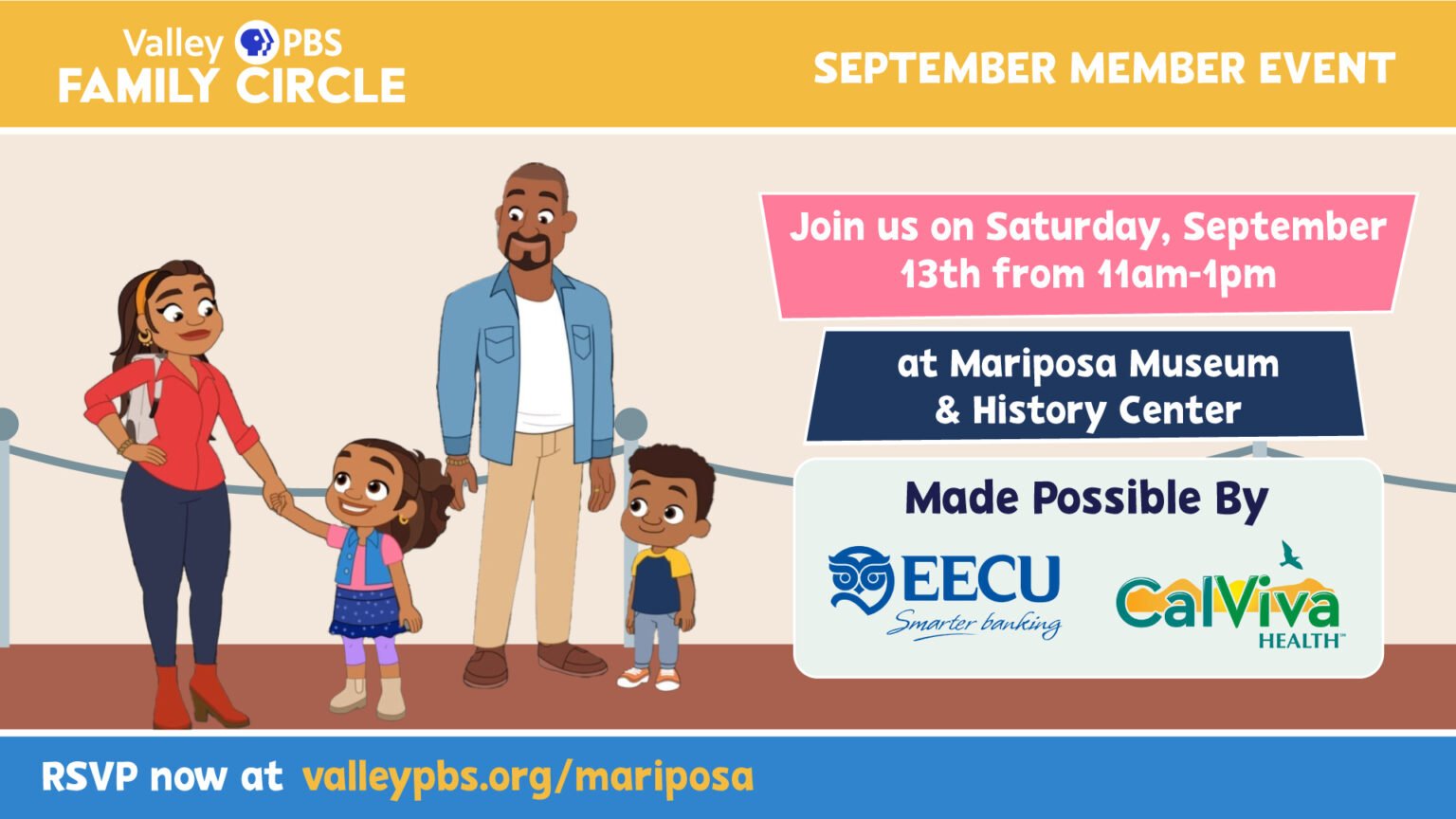 Valley PBS
FAMILY CIRCLE

SEPTEMBER MEMBER EVENT

Join us on Saturday, September 13th from 11am-1pm

at Mariposa Museum & History Center

Made Possible By

EECU
Smarter banking

CalViva
HEALTH™

RSVP now at valleypbs.org/mariposa